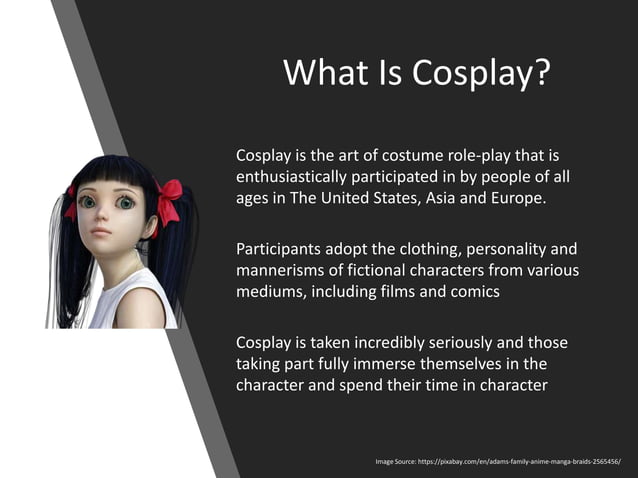 What Is Cosplay?

Cosplay is the art of costume role-play that is enthusiastically participated in by people of all ages in The United States, Asia and Europe.

Participants adopt the clothing, personality and mannerisms of fictional characters from various mediums, including films and comics

Cosplay is taken incredibly seriously and those taking part fully immerse themselves in the character and spend their time in character

Image Source: https://pixabay.com/en/adams-family-anime-manga-braids-2565456/